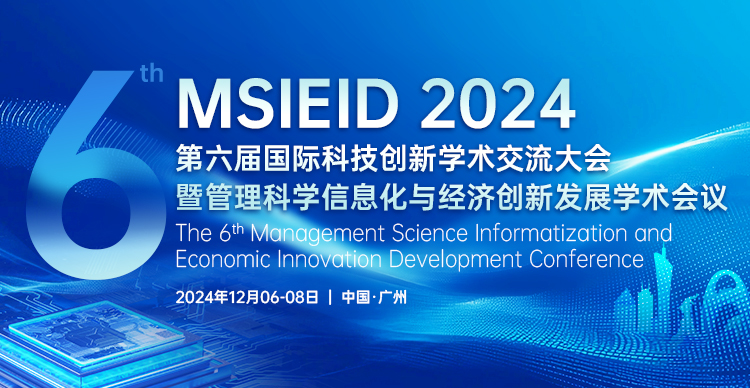 6th

MSIEID 2024

第六届国际科技创新学术交流大会
暨管理科学信息化与经济创新发展学术会议

The 6th Management Science Informatization and Economic Innovation Development Conference

2024年12月06-08日 | 中国·广州